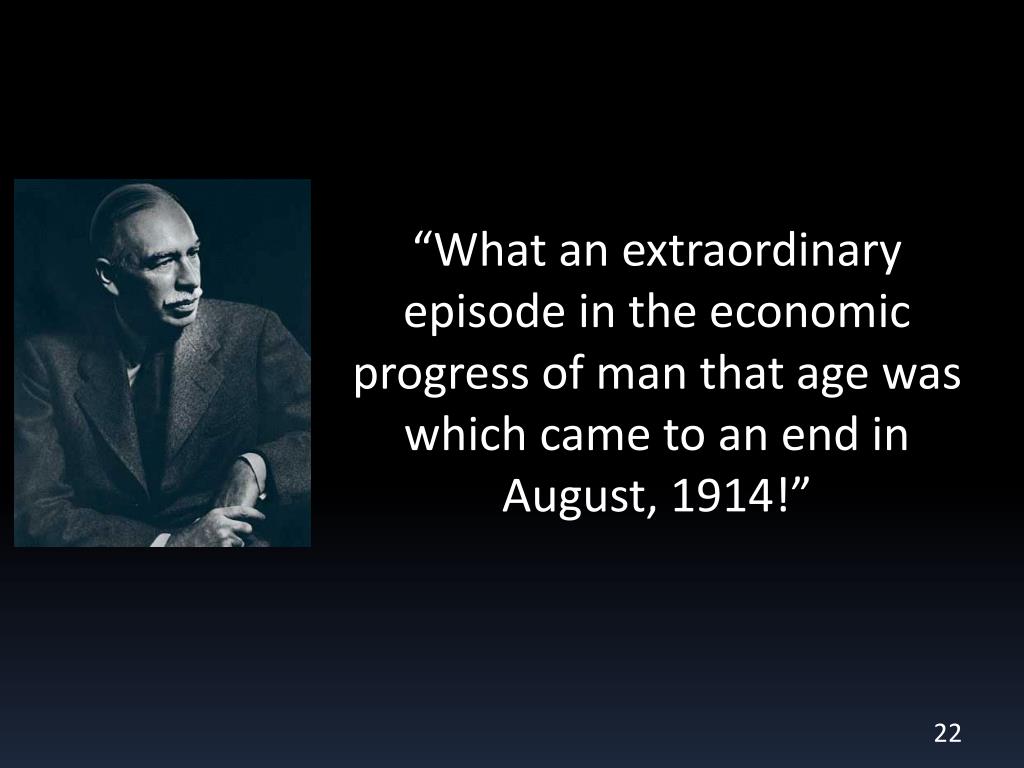 “What an extraordinary episode in the economic progress of man that age was which came to an end in August, 1914!”

22